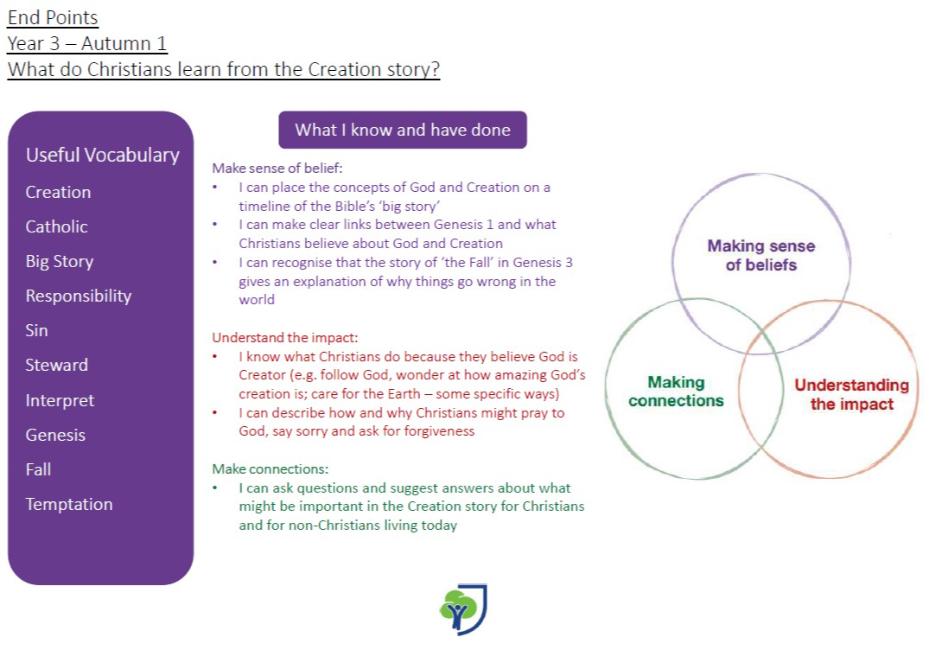 End Points
Year 3 – Autumn 1
What do Christians learn from the Creation story?

Useful Vocabulary
Creation
Catholic
Big Story
Responsibility
Sin
Steward
Interpret
Genesis
Fall
Temptation

What I know and have done

Make sense of belief:
• I can place the concepts of God and Creation on a timeline of the Bible's 'big story'
• I can make clear links between Genesis 1 and what Christians believe about God and Creation
• I can recognise that the story of 'the Fall' in Genesis 3 gives an explanation of why things go wrong in the world

Understand the impact:
• I know what Christians do because they believe God is Creator (e.g. follow God, wonder at how amazing God's creation is; care for the Earth – some specific ways)
• I can describe how and why Christians might pray to God, say sorry and ask for forgiveness

Make connections:
• I can ask questions and suggest answers about what might be important in the Creation story for Christians and for non-Christians living today

Making sense of beliefs

Making connections

Understanding the impact